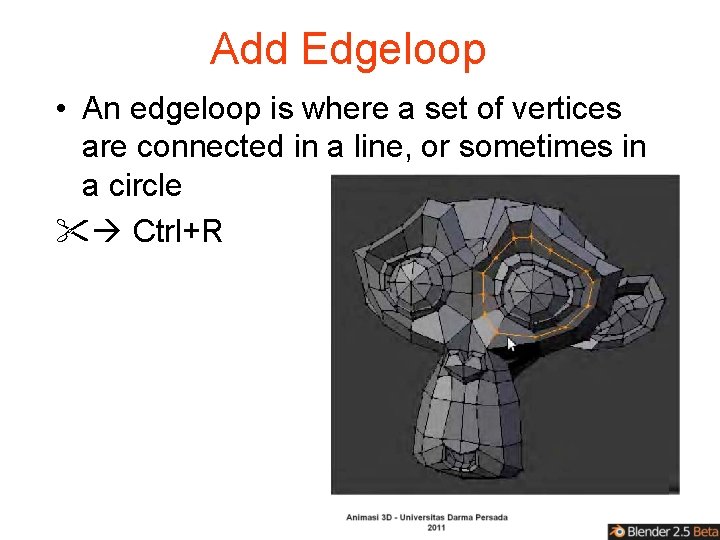 Add Edgeloop

• An edgeloop is where a set of vertices are connected in a line, or sometimes in a circle

✂→ Ctrl+R

Animasi 3D - Universitas Darma Persada
2011

Blender 2.5 Beta